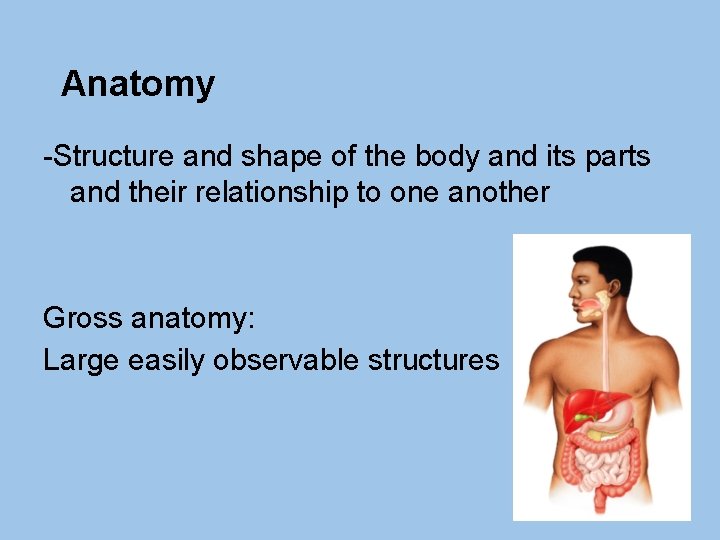 Anatomy

-Structure and shape of the body and its parts and their relationship to one another

Gross anatomy:

Large easily observable structures